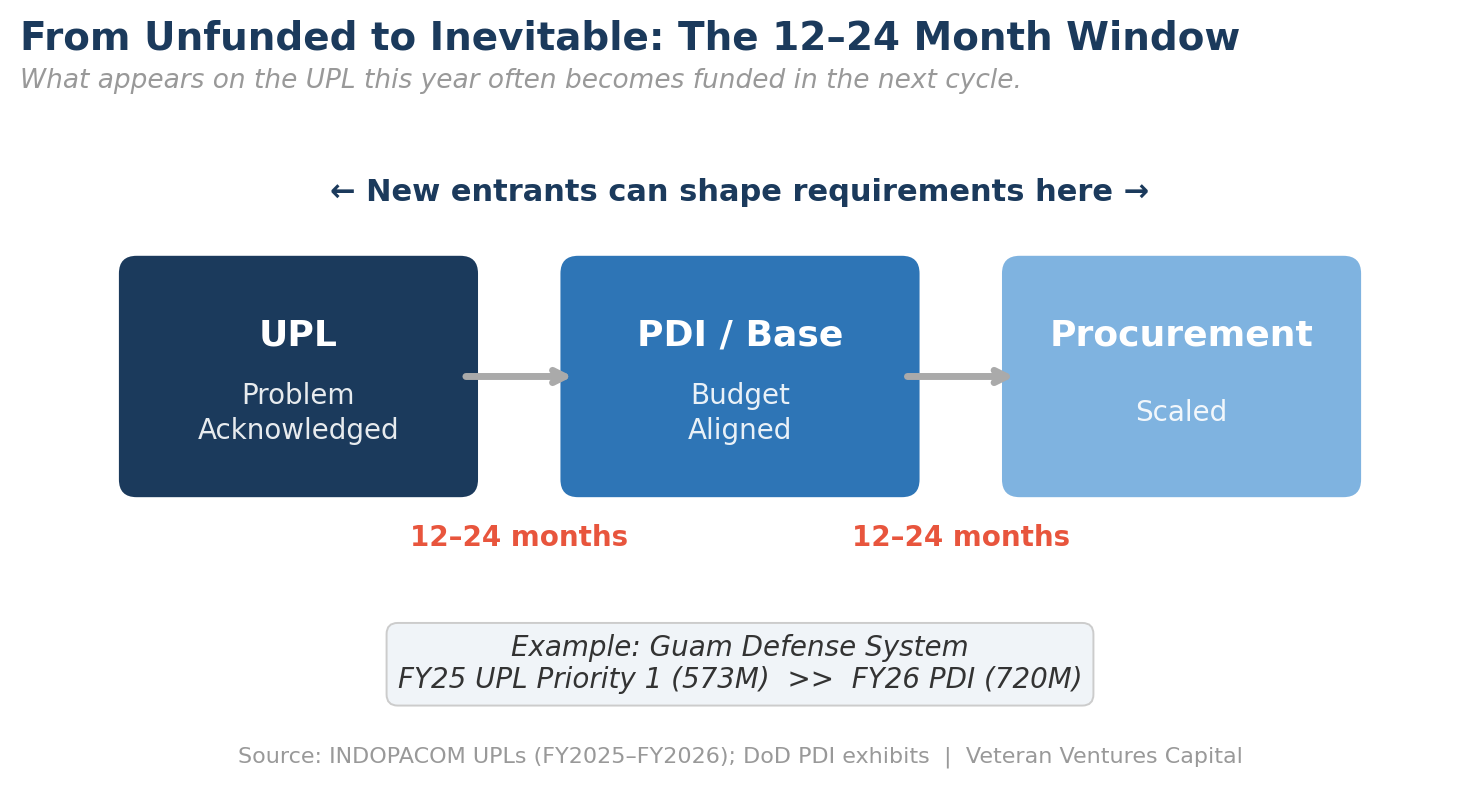 From Unfunded to Inevitable: The 12–24 Month Window

What appears on the UPL this year often becomes funded in the next cycle.

← New entrants can shape requirements here →

UPL
Problem Acknowledged

PDI / Base
Budget Aligned

Procurement
Scaled

12–24 months

12–24 months

Example: Guam Defense System
FY25 UPL Priority 1 (573M) >> FY26 PDI (720M)

Source: INDOPACOM UPLs (FY2025–FY2026); DoD PDI exhibits | Veteran Ventures Capital